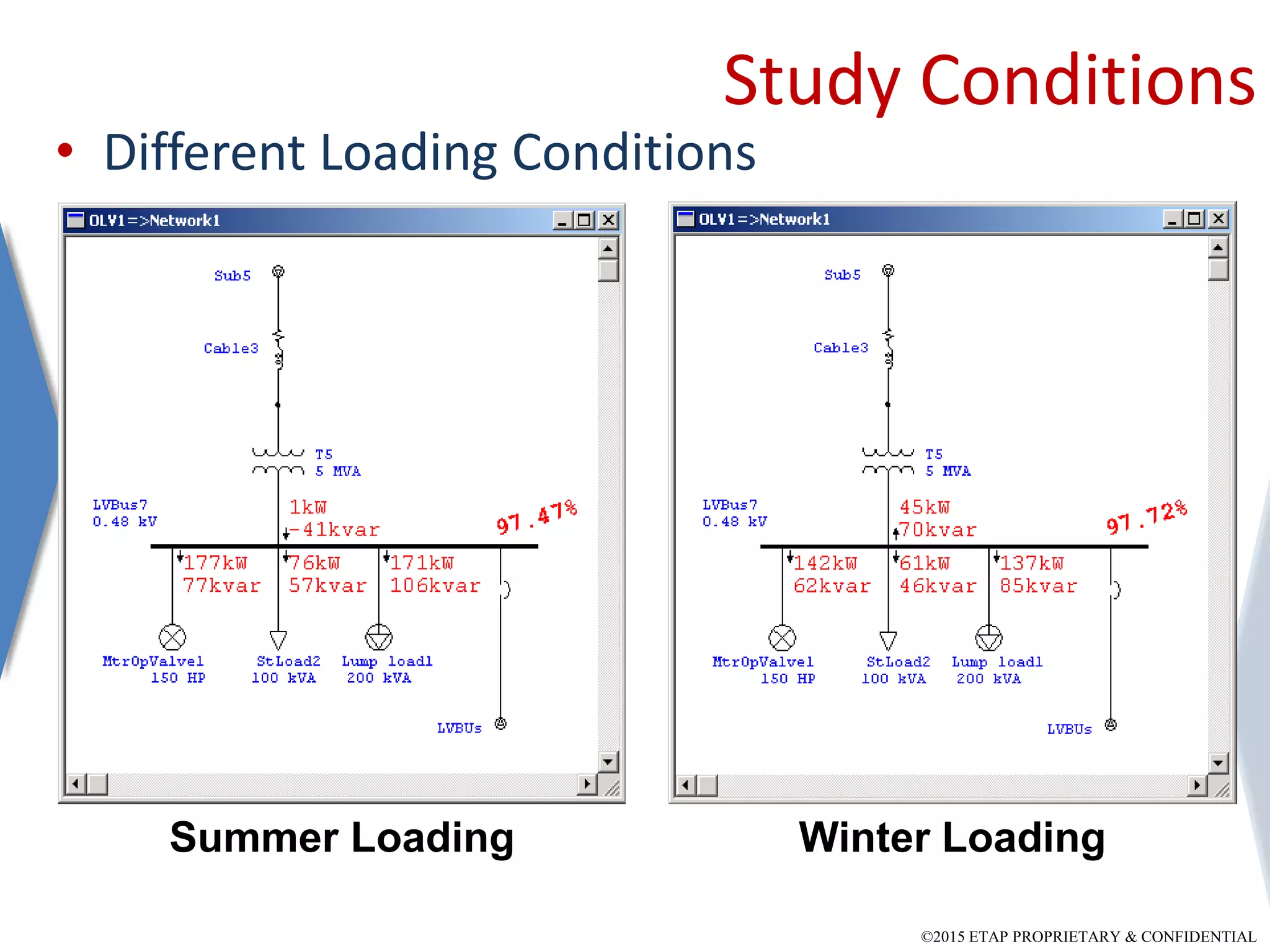 Study Conditions

• Different Loading Conditions

OLV1=>Network1

Sub5

Cable3

T5
5 MVA

LVBus7
0.48 kV

1kW
-41kvar

97.47%

177kW
77kvar

76kW
57kvar

171kW
106kvar

MtrOpValve1
150 HP

StLoad2
100 kVA

Lump load1
200 kVA

LVBUs

Summer Loading

OLV1=>Network1

Sub5

Cable3

T5
5 MVA

LVBus7
0.48 kV

45kW
70kvar

97.72%

142kW
62kvar

61kW
46kvar

137kW
85kvar

MtrOpValve1
150 HP

StLoad2
100 kVA

Lump load1
200 kVA

LVBUs

Winter Loading

©2015 ETAP PROPRIETARY & CONFIDENTIAL